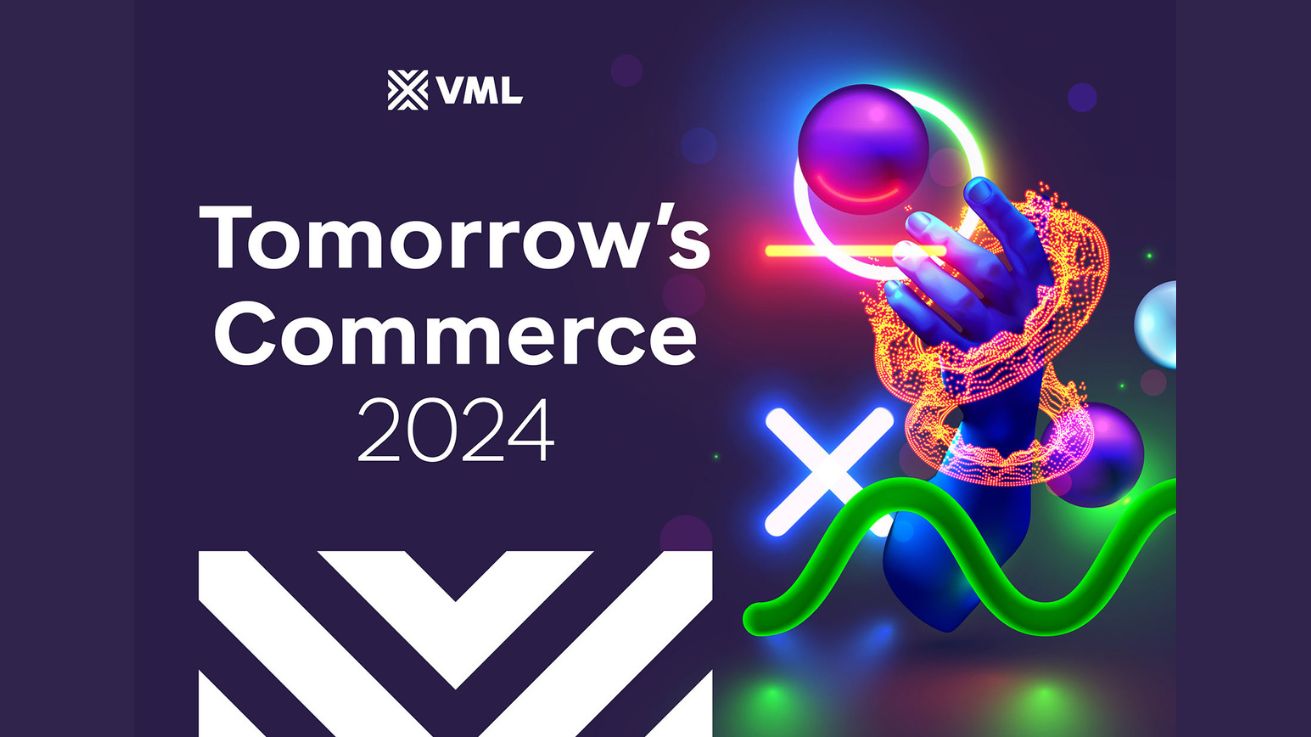 VML

Tomorrow's Commerce 2024